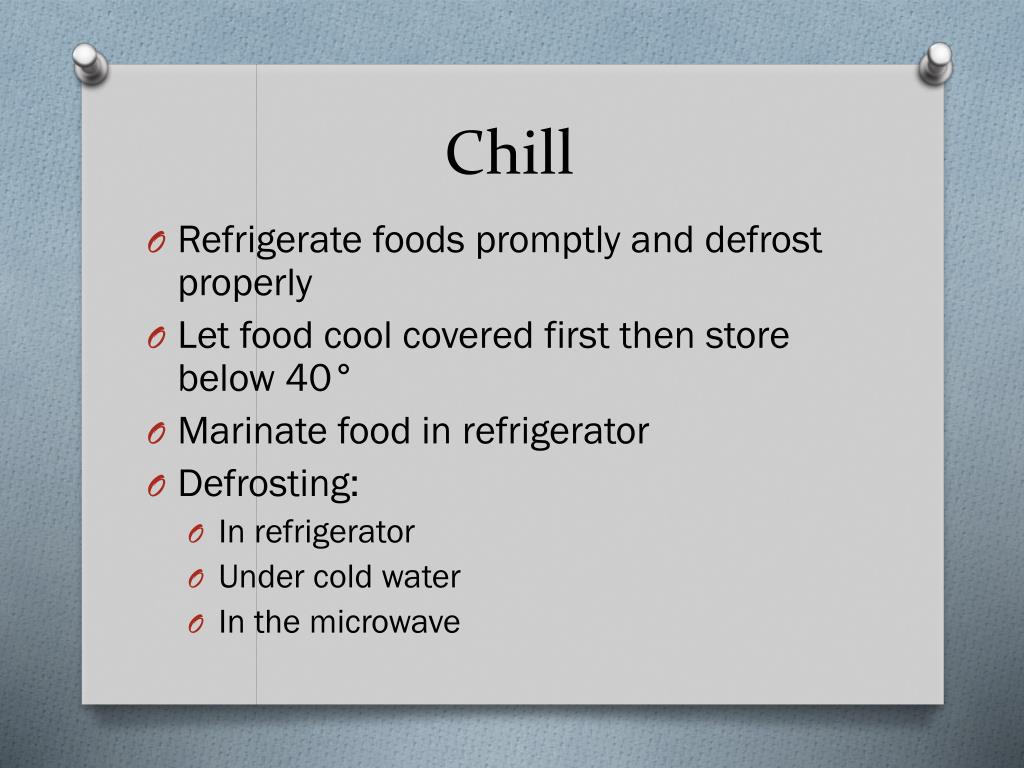 Chill

O Refrigerate foods promptly and defrost properly
O Let food cool covered first then store below 40°
O Marinate food in refrigerator
O Defrosting:
O In refrigerator
O Under cold water
O In the microwave